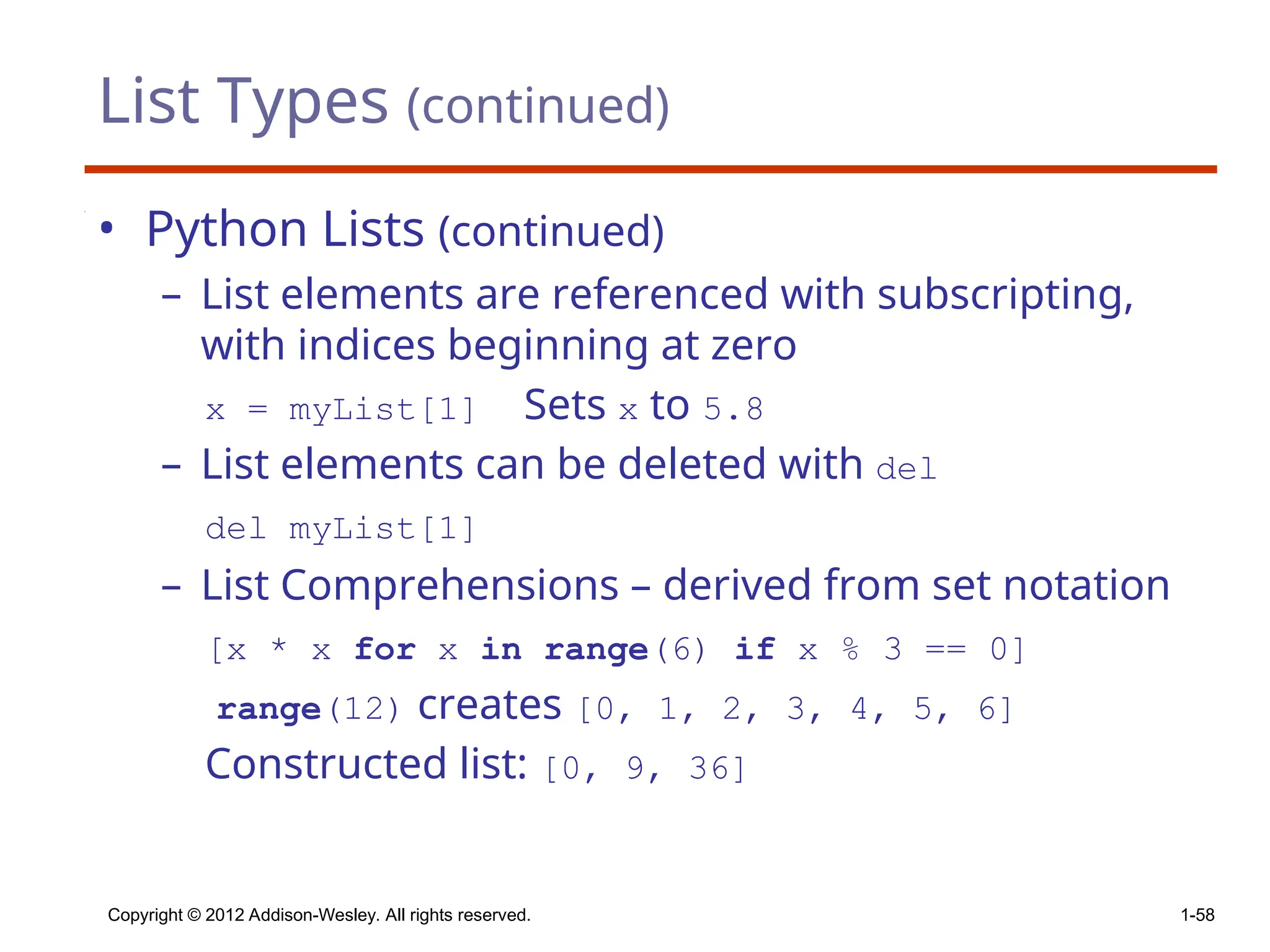 List Types (continued)

• Python Lists (continued)

– List elements are referenced with subscripting, with indices beginning at zero

x = myList[1]   Sets x to 5.8

– List elements can be deleted with del

del myList[1]

– List Comprehensions – derived from set notation

[x * x for x in range(6) if x % 3 == 0]

range(12) creates [0, 1, 2, 3, 4, 5, 6]

Constructed list: [0, 9, 36]

Copyright © 2012 Addison-Wesley. All rights reserved.

1-58